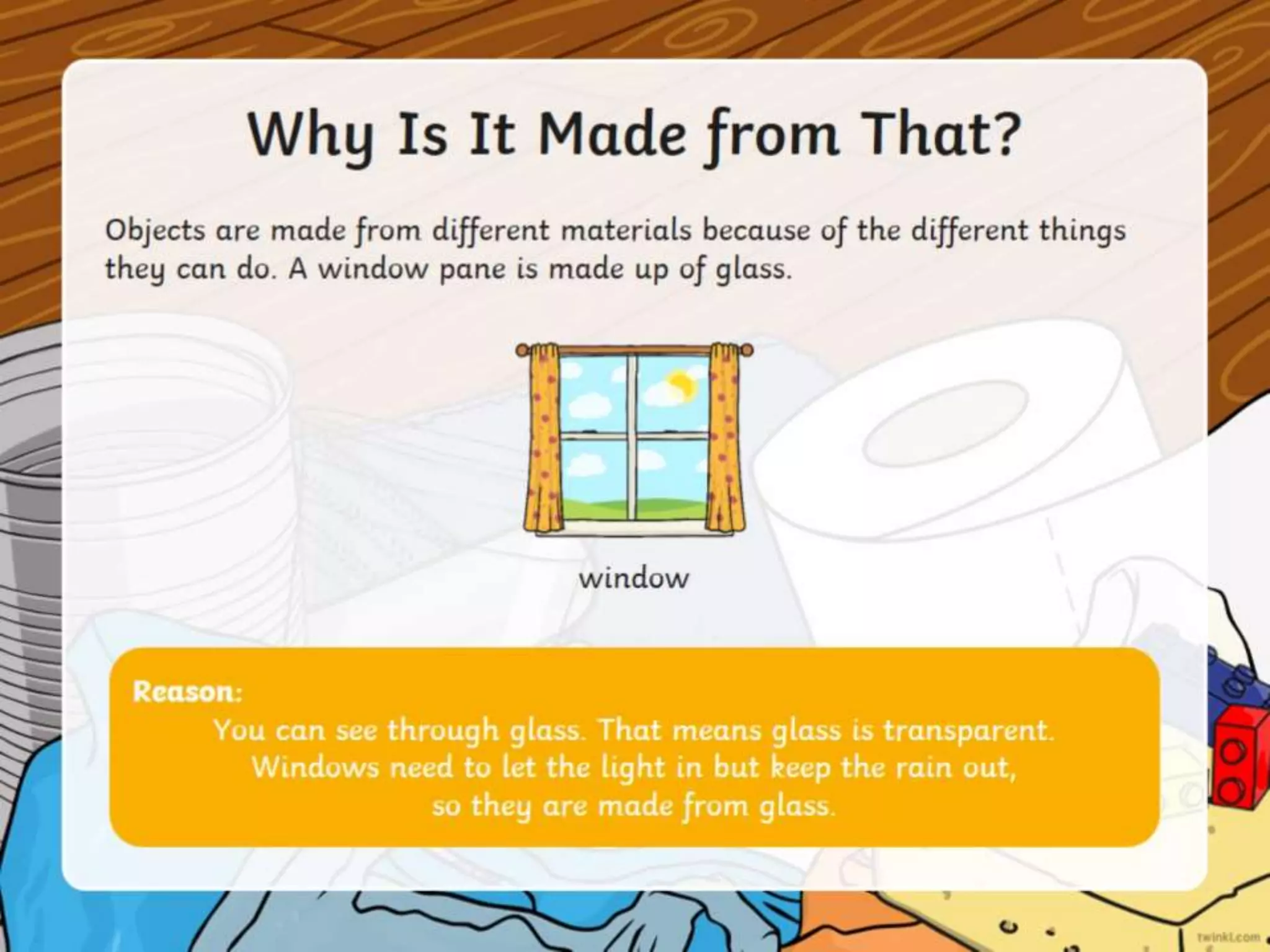 Why Is It Made from That?

Objects are made from different materials because of the different things they can do. A window pane is made up of glass.

window

Reason:
You can see through glass. That means glass is transparent. Windows need to let the light in but keep the rain out, so they are made from glass.

twinkl.com